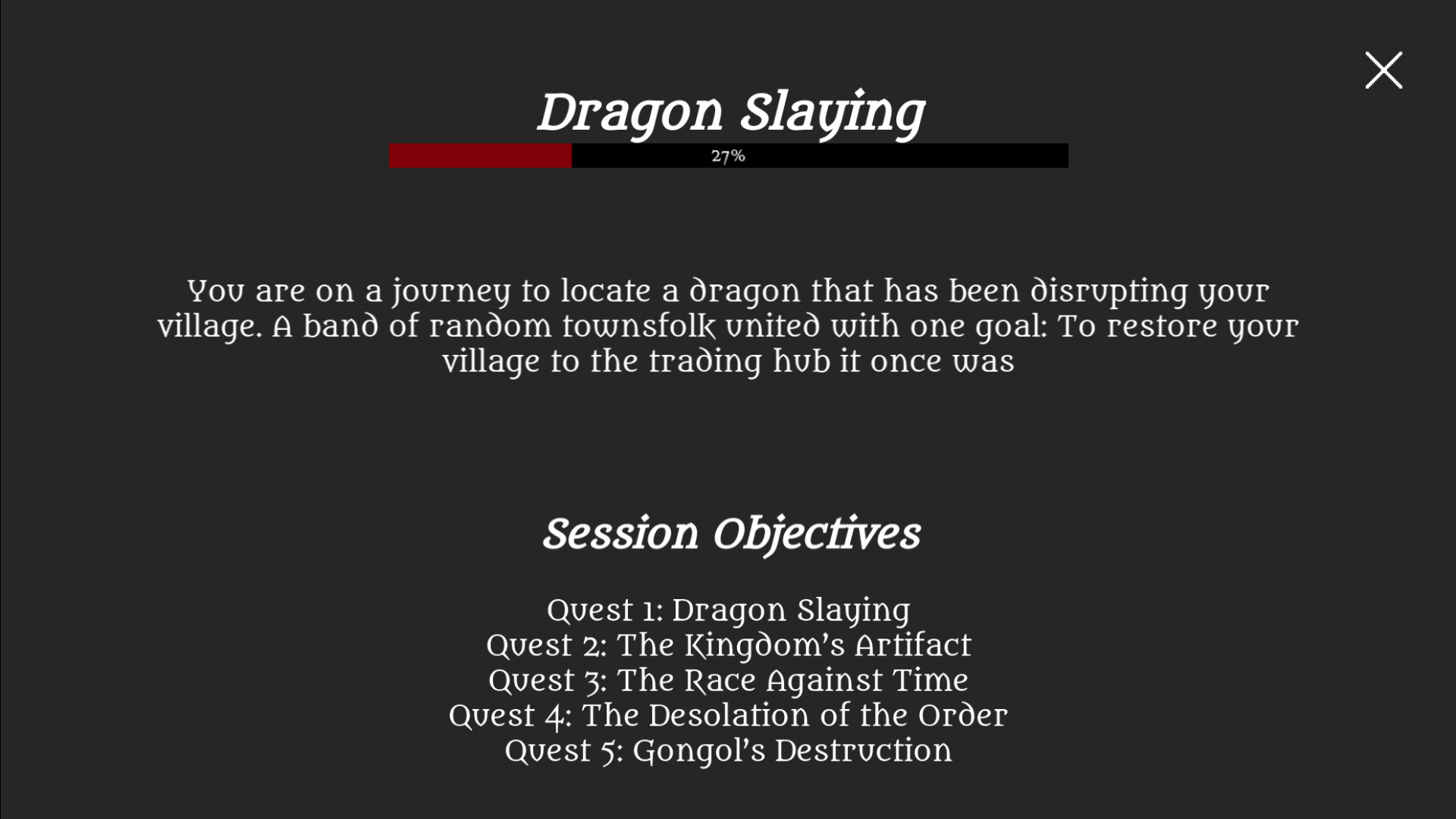 Dragon Slaying

27%

You are on a journey to locate a dragon that has been disrupting your village. A band of random townsfolk united with one goal: To restore your village to the trading hub it once was

Session Objectives

Quest 1: Dragon Slaying
Quest 2: The Kingdom's Artifact
Quest 3: The Race Against Time
Quest 4: The Desolation of the Order
Quest 5: Gongol's Destruction